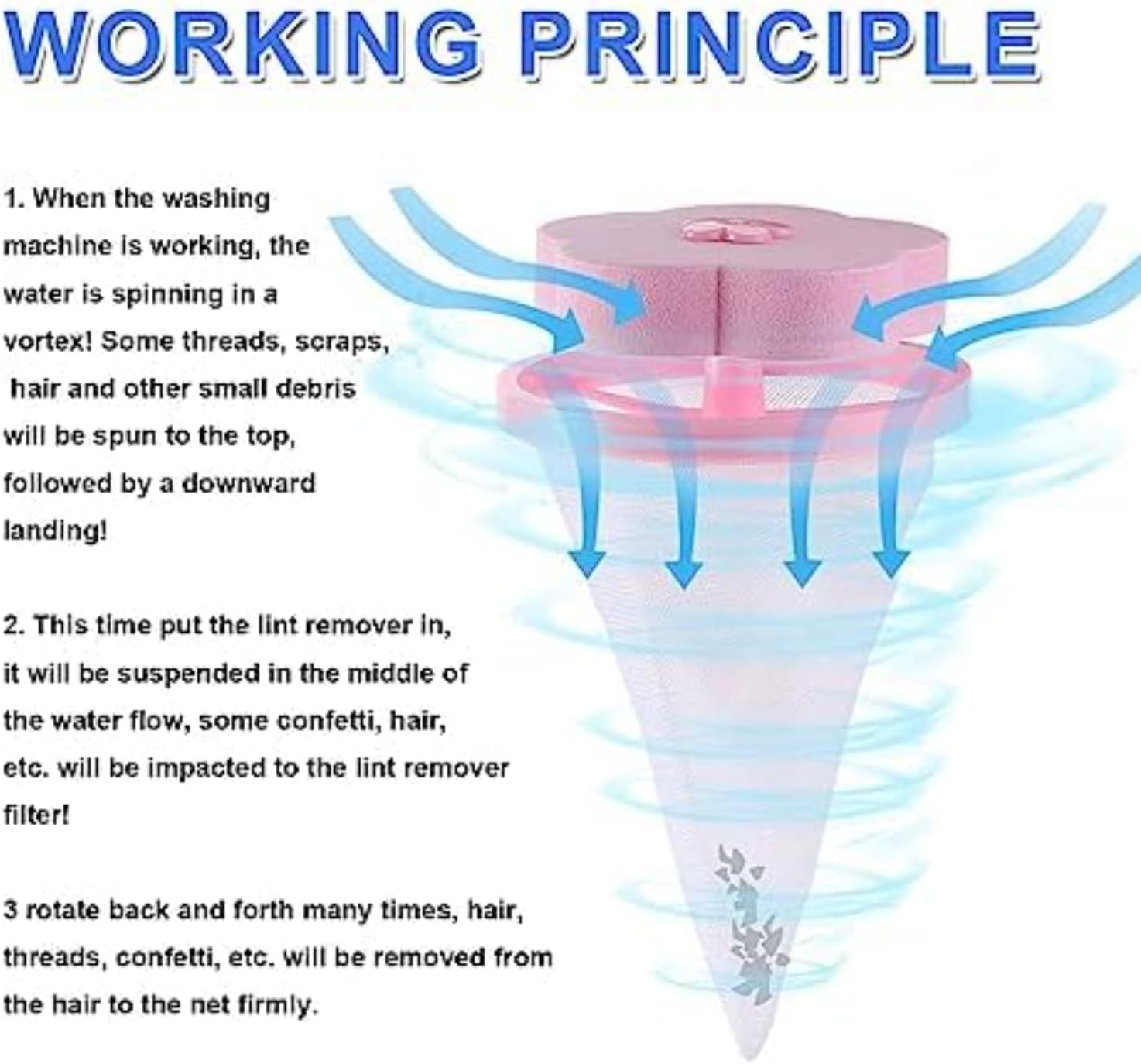 WORKING PRINCIPLE

1. When the washing machine is working, the water is spinning in a vortex! Some threads, scraps, hair and other small debris will be spun to the top, followed by a downward landing!

2. This time put the lint remover in, it will be suspended in the middle of the water flow, some confetti, hair, etc. will be impacted to the lint remover filter!

3 rotate back and forth many times, hair, threads, confetti, etc. will be removed from the hair to the net firmly.